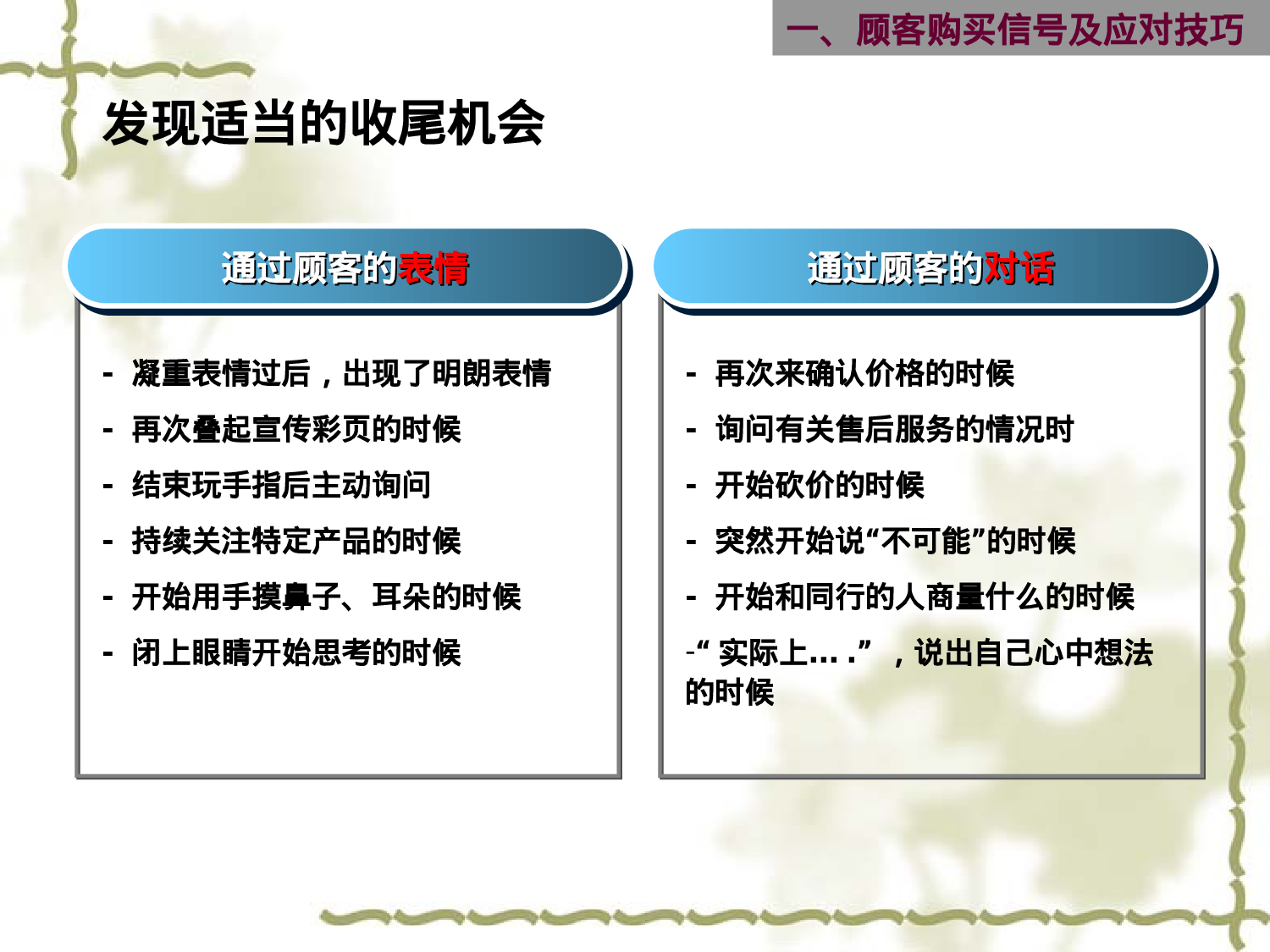 一、顾客购买信号及应对技巧

发现适当的收尾机会

通过顾客的表情

- 凝重表情过后，出现了明朗表情
- 再次叠起宣传彩页的时候
- 结束玩手指后主动询问
- 持续关注特定产品的时候
- 开始用手摸鼻子、耳朵的时候
- 闭上眼睛开始思考的时候

通过顾客的对话

- 再次来确认价格的时候
- 询问有关售后服务的情况时
- 开始砍价的时候
- 突然开始说“不可能”的时候
- 开始和同行的人商量什么的时候
-“ 实际上… .” ，说出自己心中想法的时候